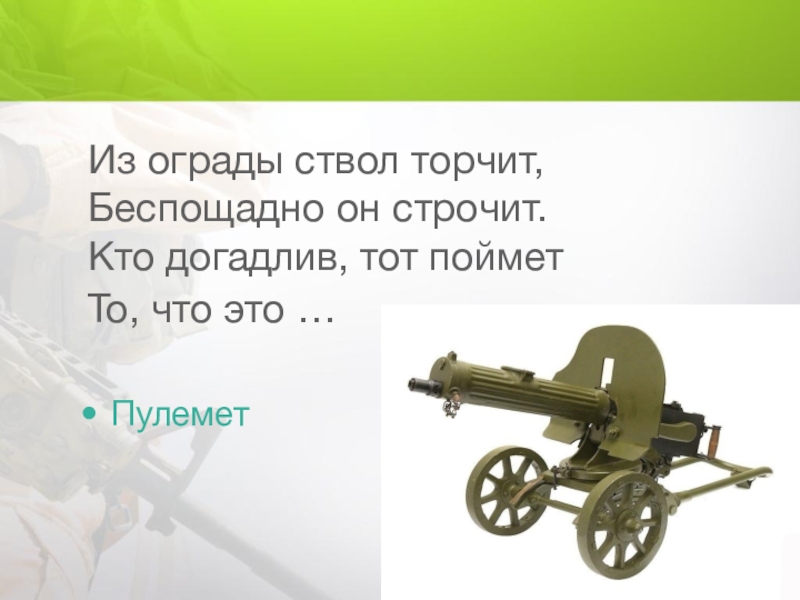 Из ограды ствол торчит,
Беспощадно он строчит.
Кто догадлив, тот поймет
То, что это …

• Пулемет